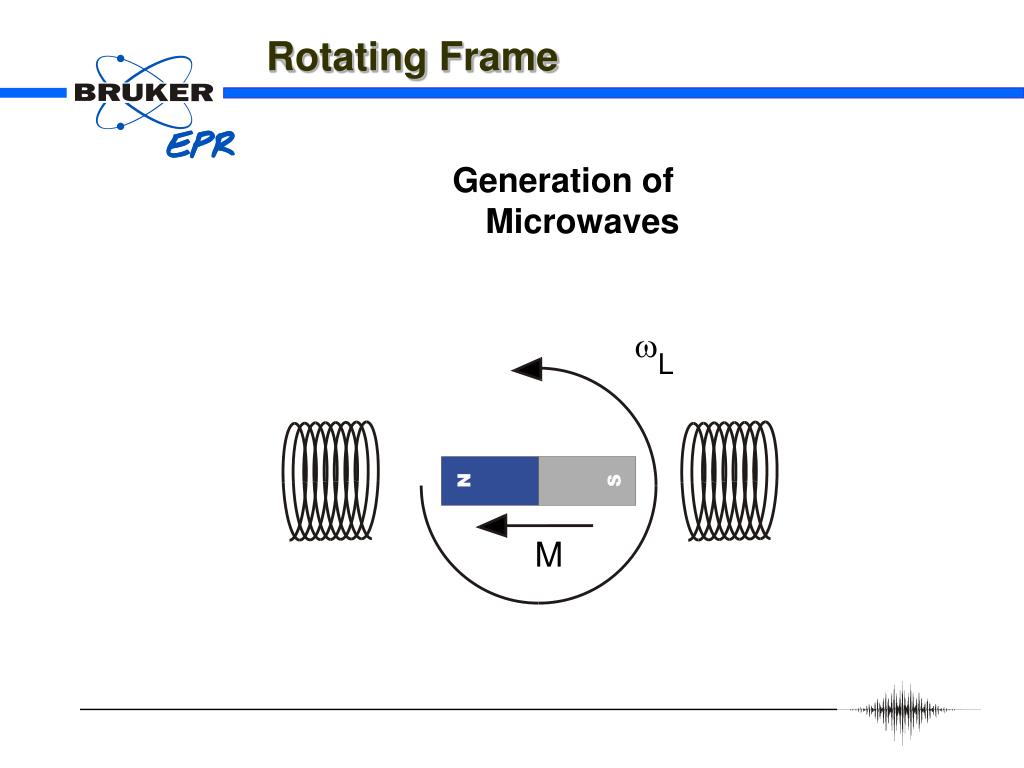 BRUKER
EPR

Rotating Frame

Generation of Microwaves

$\omega_L$

N

S

M